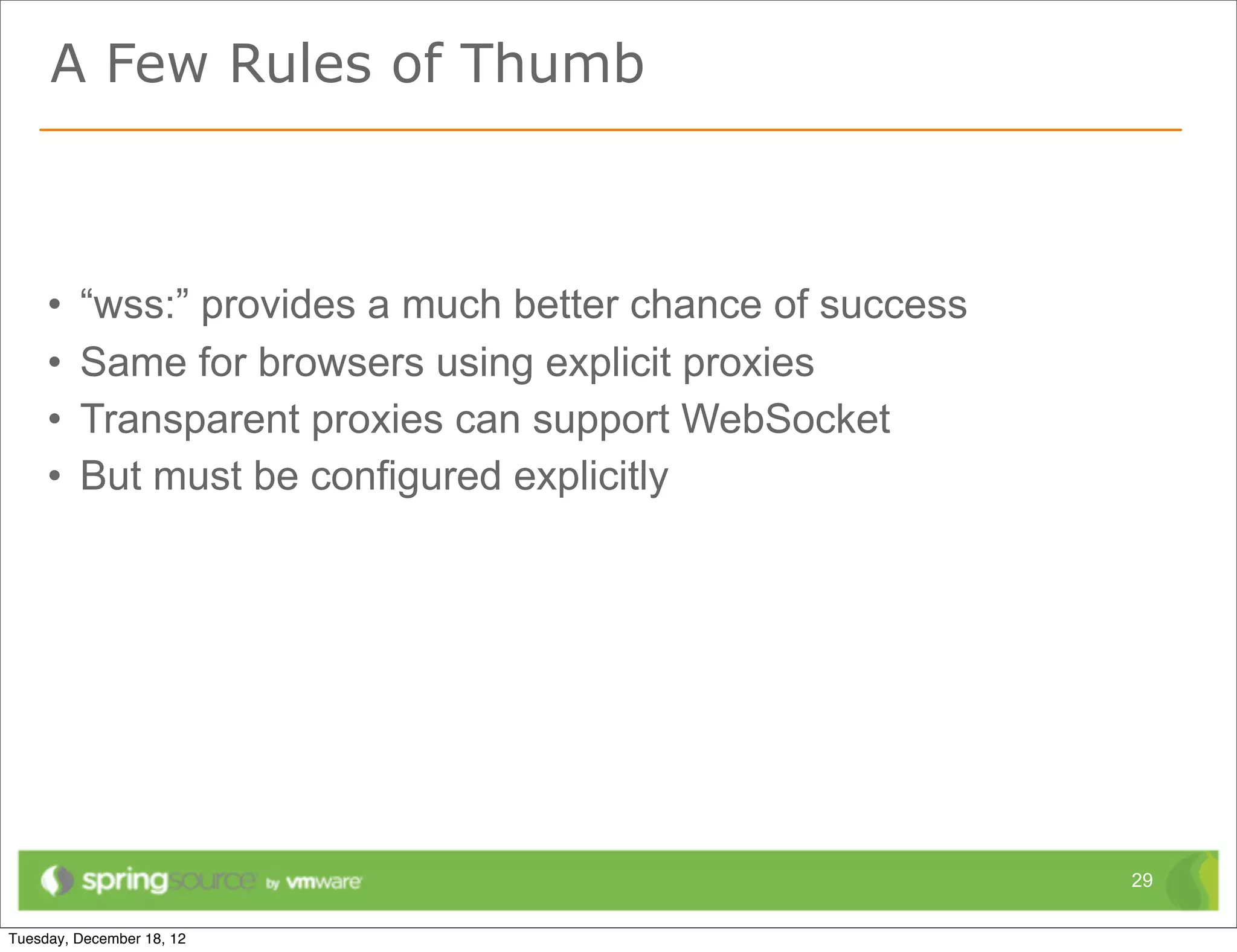 A Few Rules of Thumb

• “wss:” provides a much better chance of success
• Same for browsers using explicit proxies
• Transparent proxies can support WebSocket
• But must be configured explicitly

springsource by vmware

29

Tuesday, December 18, 12